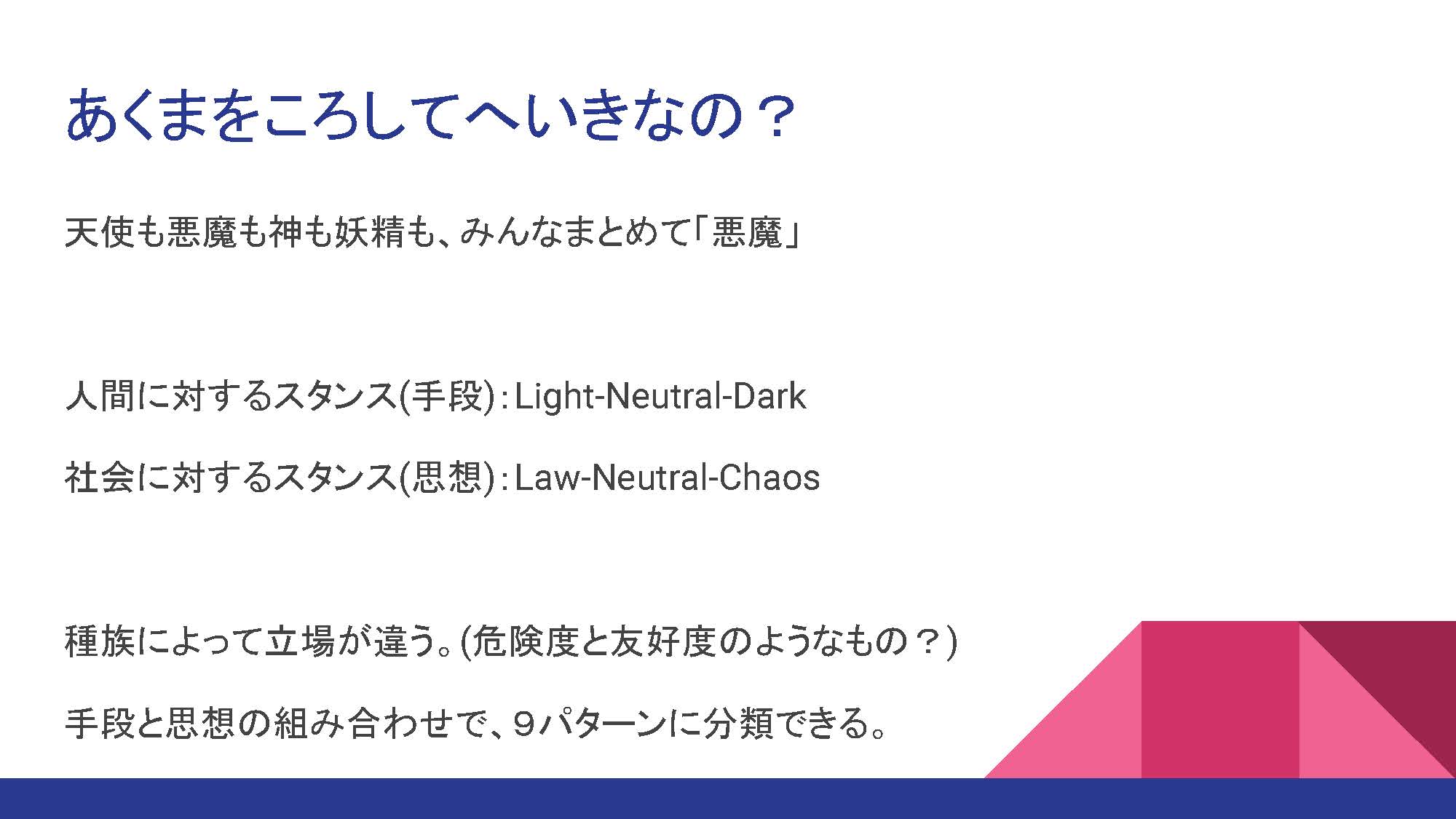 あくまをころしてへいきなの？

天使も悪魔も神も妖精も、みんなまとめて「悪魔」

人間に対するスタンス(手段)：Light-Neutral-Dark

社会に対するスタンス(思想)：Law-Neutral-Chaos

種族によって立場が違う。(危険度と友好度のようなもの？)

手段と思想の組み合わせで、９パターンに分類できる。